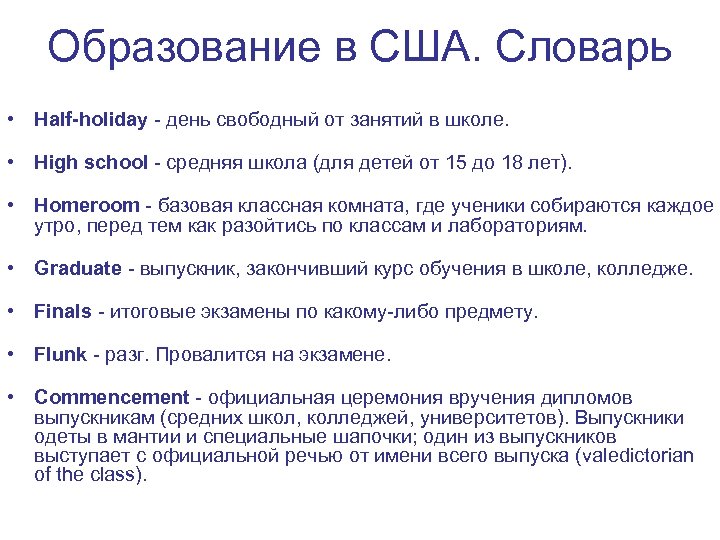 Образование в США. Словарь

• Half-holiday - день свободный от занятий в школе.

• High school - средняя школа (для детей от 15 до 18 лет).

• Homeroom - базовая классная комната, где ученики собираются каждое утро, перед тем как разойтись по классам и лабораториям.

• Graduate - выпускник, закончивший курс обучения в школе, колледже.

• Finals - итоговые экзамены по какому-либо предмету.

• Flunk - разг. Провалится на экзамене.

• Commencement - официальная церемония вручения дипломов выпускникам (средних школ, колледжей, университетов). Выпускники одеты в мантии и специальные шапочки; один из выпускников выступает с официальной речью от имени всего выпуска (valedictorian of the class).